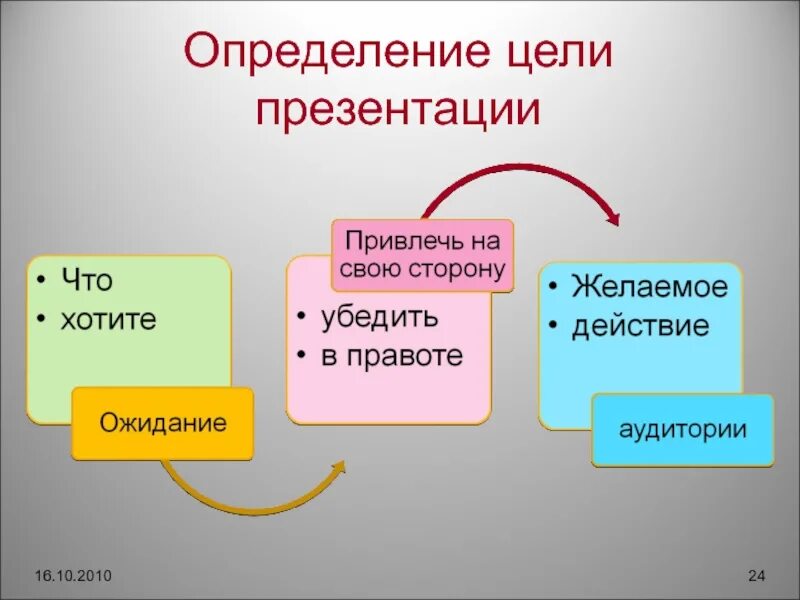 Определение цели презентации

• Что
• хотите

Ожидание

Привлечь на свою сторону

• убедить
• в правоте

• Желаемое
• действие

аудитории

16.10.2010

24